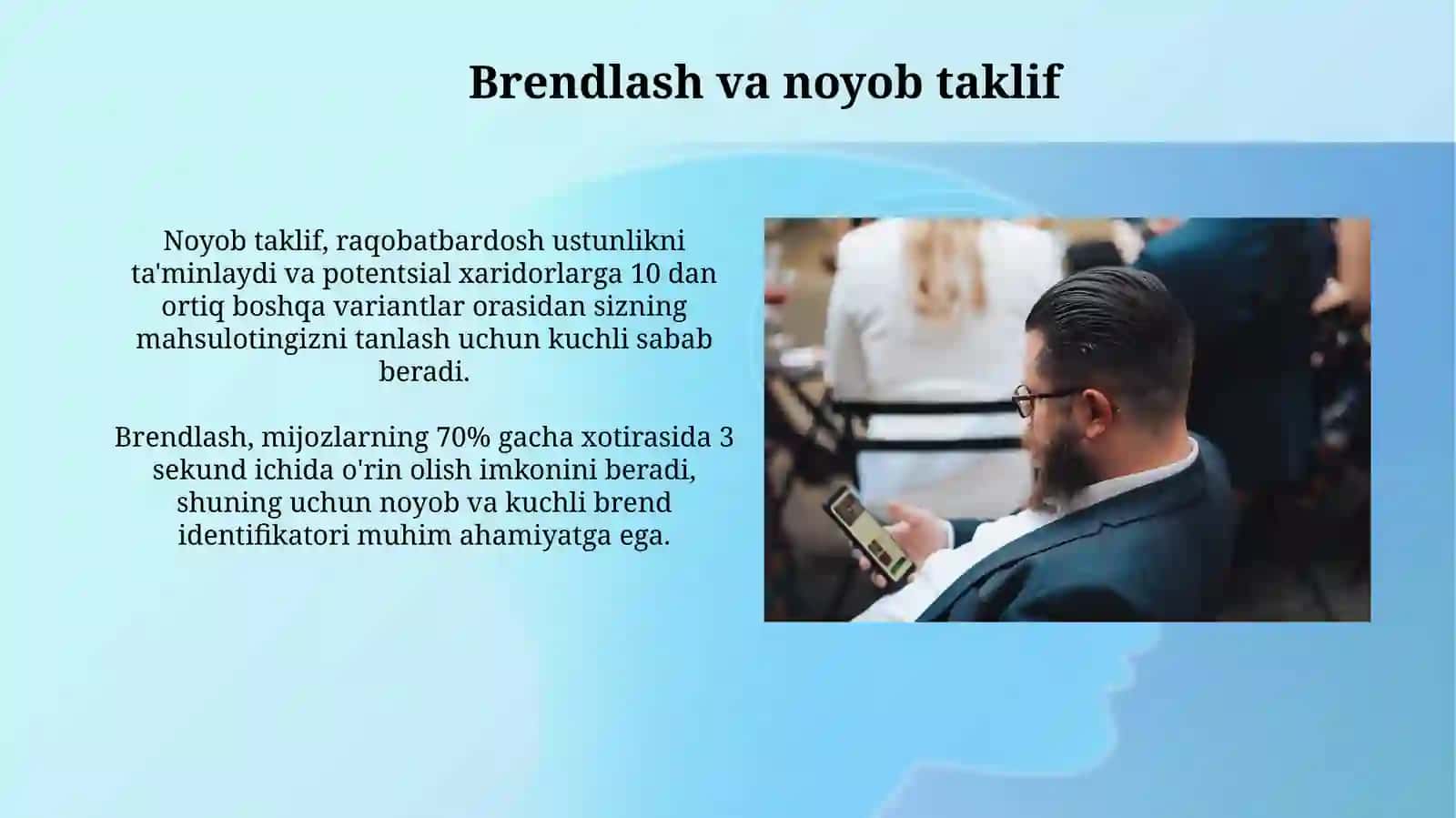 Brendlash va noyob taklif

Noyob taklif, raqobatbardosh ustunlikni ta'minlaydi va potentsial xaridorlarga 10 dan ortiq boshqa variantlar orasidan sizning mahsulotingizni tanlash uchun kuchli sabab beradi.

Brendlash, mijozlarning 70% gacha xotirasida 3 sekund ichida o'rin olish imkonini beradi, shuning uchun noyob va kuchli brend identifikatori muhim ahamiyatga ega.